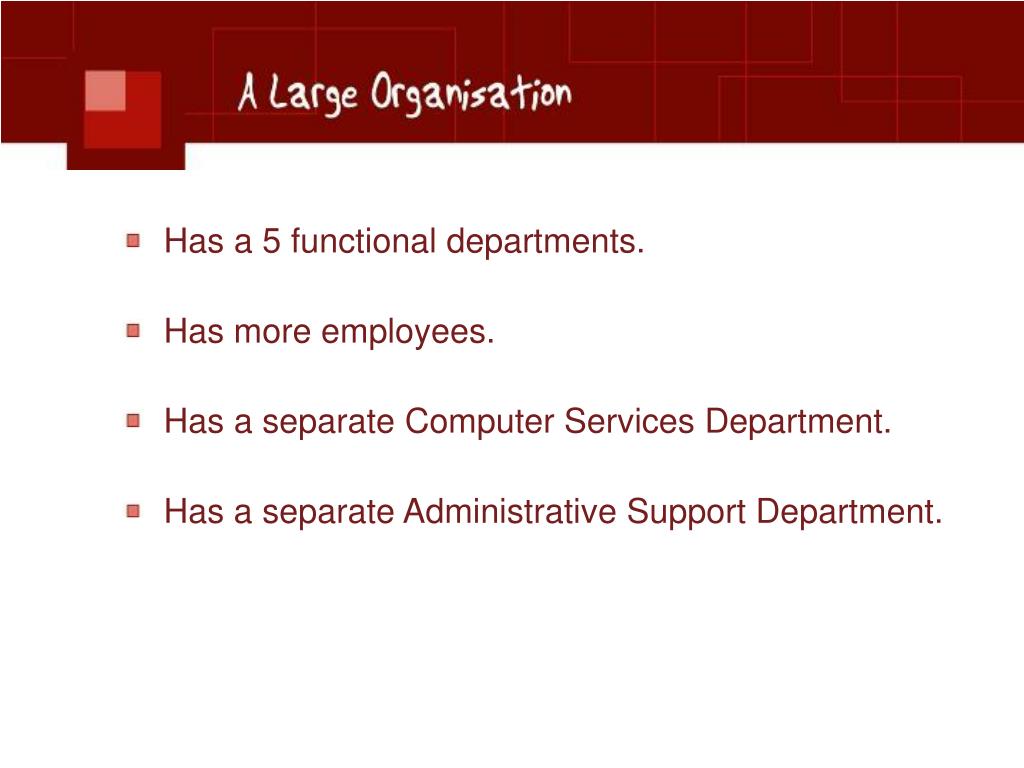 A Large Organisation

Has a 5 functional departments.

Has more employees.

Has a separate Computer Services Department.

Has a separate Administrative Support Department.